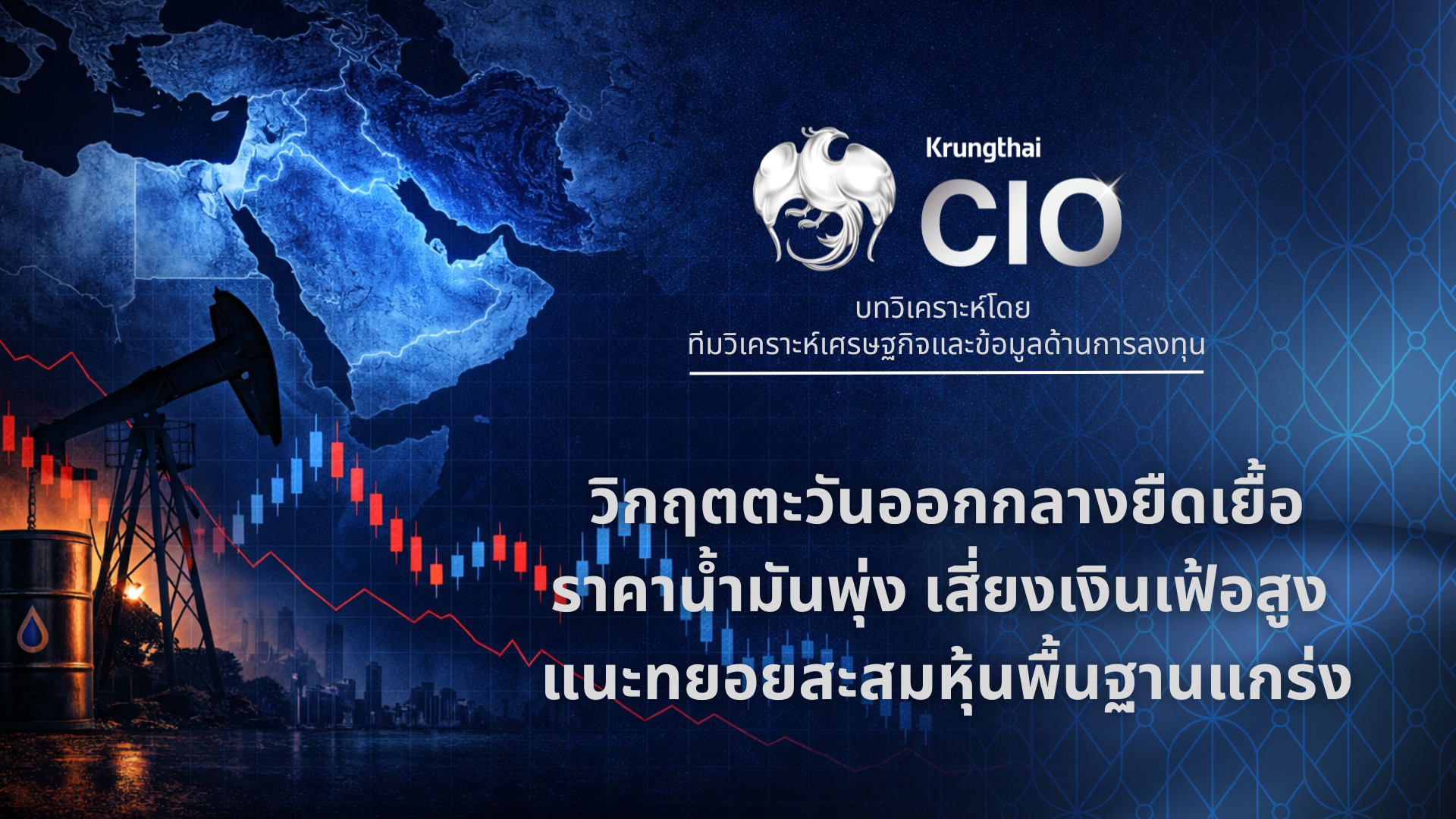 Krungthai
CIO

บทวิเคราะห์โดย
ทีมวิเคราะห์เศรษฐกิจและข้อมูลด้านการลงทุน

วิกฤตตะวันออกกลางยืดเยื้อ
ราคาน้ำมันพุ่ง เสี่ยงเงินเฟ้อสูง
แนะทยอยสะสมหุ้นพื้นฐานแกร่ง